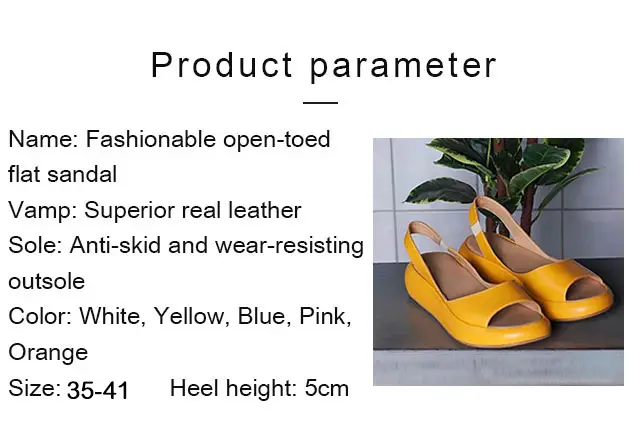 Product parameter

Name: Fashionable open-toed flat sandal
Vamp: Superior real leather
Sole: Anti-skid and wear-resisting outsole
Color: White, Yellow, Blue, Pink, Orange
Size: 35-41 Heel height: 5cm